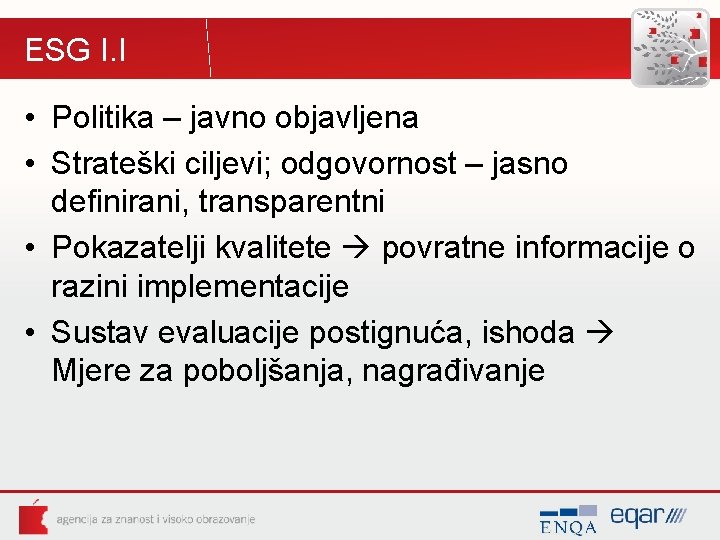 ESG I.I

• Politika – javno objavljena
• Strateški ciljevi; odgovornost – jasno definirani, transparentni
• Pokazatelji kvalitete → povratne informacije o razini implementacije
• Sustav evaluacije postignuća, ishoda → Mjere za poboljšanja, nagrađivanje

agencija za znanost i visoko obrazovanje

ENQA eqar////